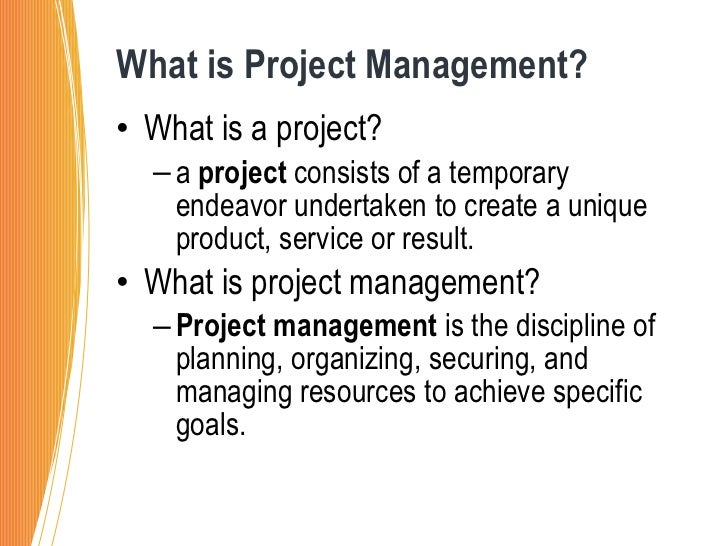 What is Project Management?

• What is a project?

– a project consists of a temporary endeavor undertaken to create a unique product, service or result.

• What is project management?

– Project management is the discipline of planning, organizing, securing, and managing resources to achieve specific goals.